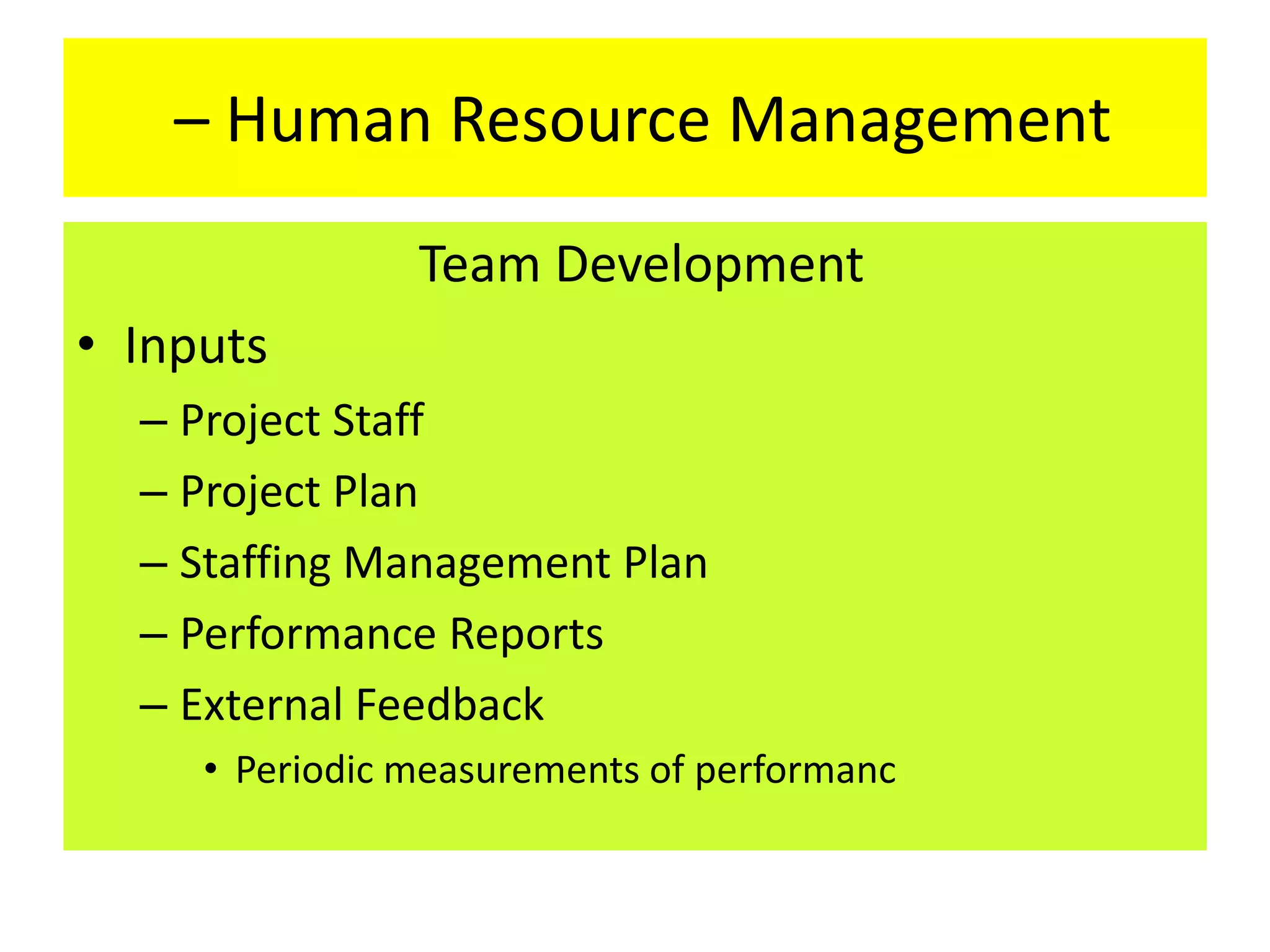 – Human Resource Management

Team Development

• Inputs
  – Project Staff
  – Project Plan
  – Staffing Management Plan
  – Performance Reports
  – External Feedback
    • Periodic measurements of performanc